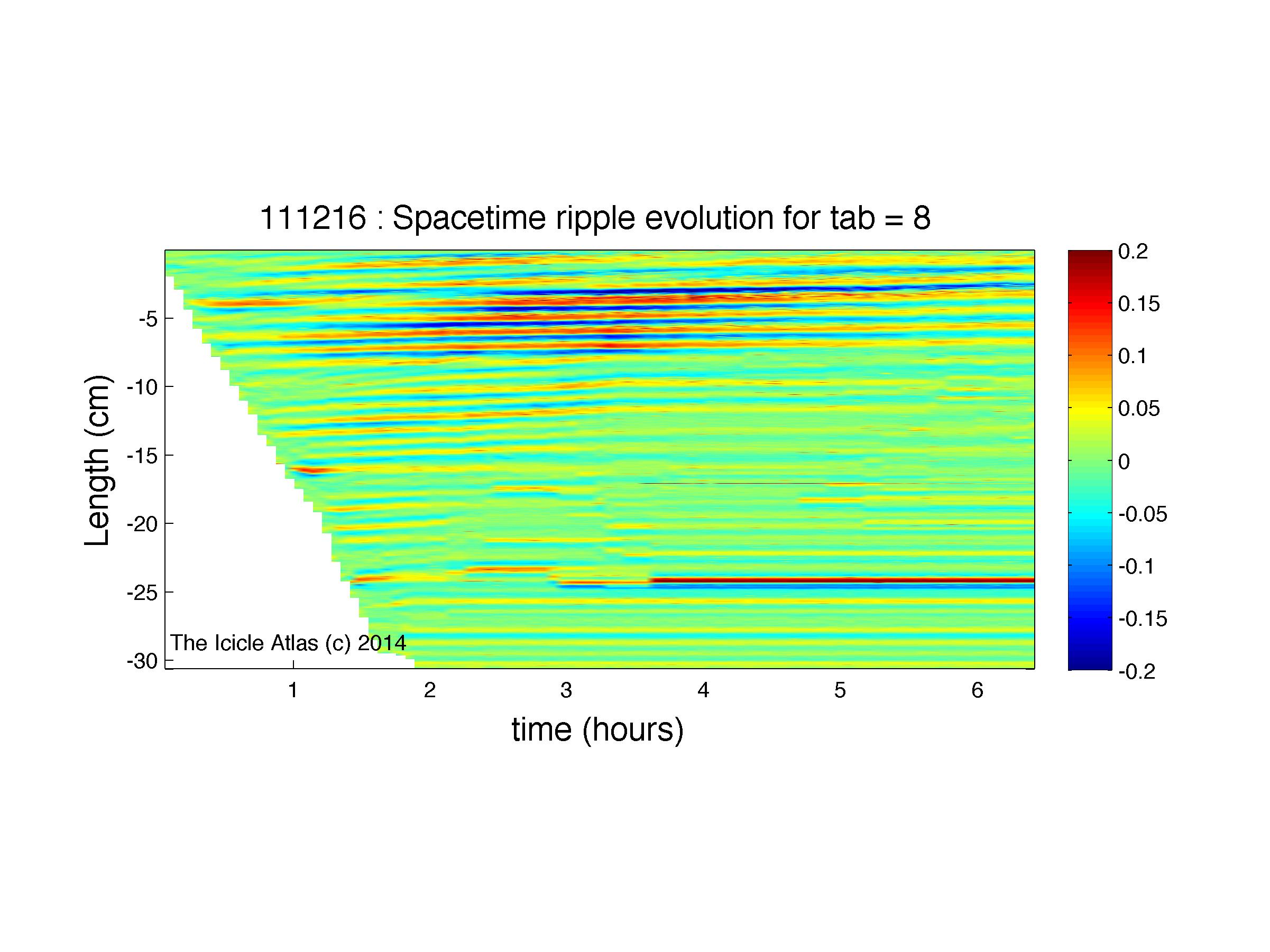 111216 : Spacetime ripple evolution for tab = 8

Length (cm)

-5
-10
-15
-20
-25
-30

The Icicle Atlas (c) 2014

1
2
3
4
5
6

time (hours)

0.2
0.15
0.1
0.05
0
-0.05
-0.1
-0.15
-0.2